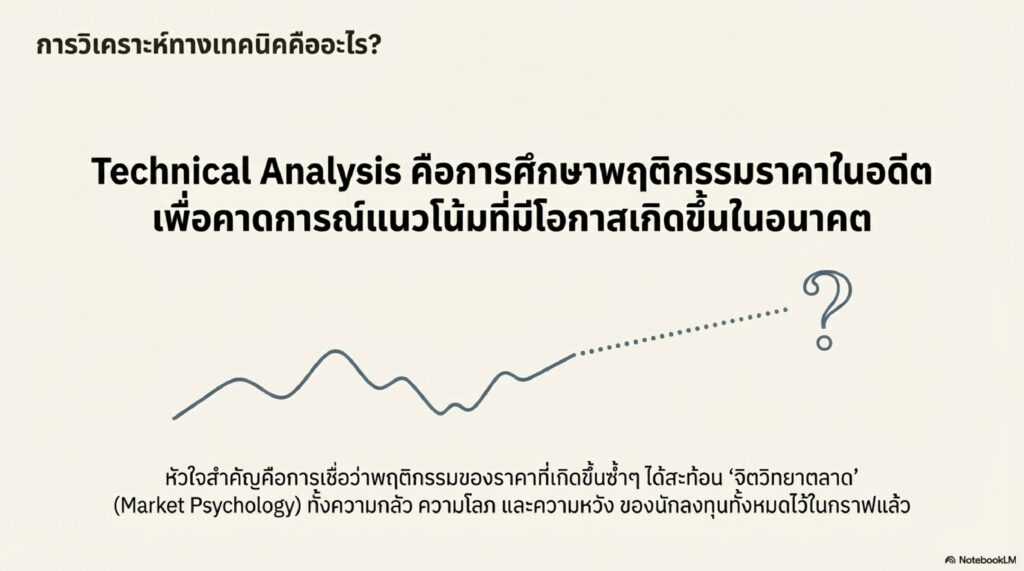 การวิเคราะห์ทางเทคนิคคืออะไร?

Technical Analysis คือการศึกษาพฤติกรรมราคาในอดีต เพื่อคาดการณ์แนวโน้มที่มีโอกาสเกิดขึ้นในอนาคต

?

หัวใจสำคัญคือการเชื่อว่าพฤติกรรมของราคาที่เกิดขึ้นซ้ำๆ ได้สะท้อน 'จิตวิทยาตลาด' (Market Psychology) ทั้งความกลัว ความโลภ และความหวัง ของนักลงทุนทั้งหมดไว้ในกราฟแล้ว

NotebookLM